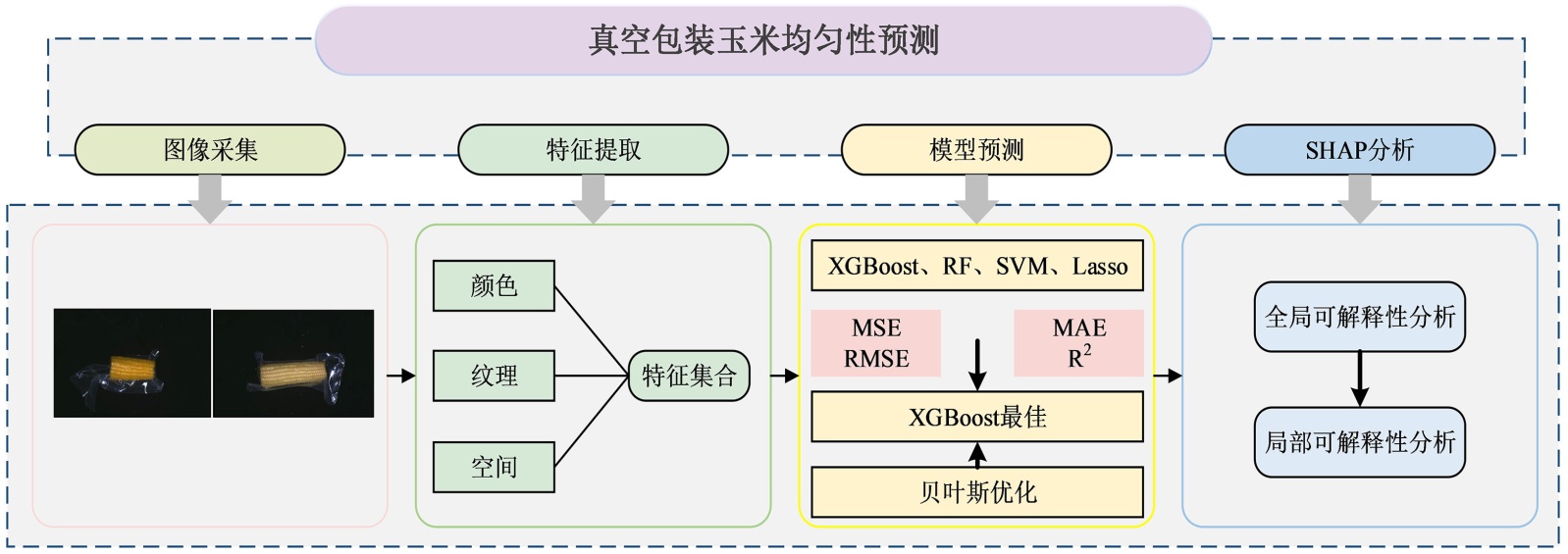 真空包装玉米均匀性预测

图像采集

特征提取

模型预测

SHAP分析

颜色

纹理

空间

特征集合

XGBoost、RF、SVM、Lasso

MSE
RMSE

MAE
$R^2$

XGBoost最佳

贝叶斯优化

全局可解释性分析

局部可解释性分析